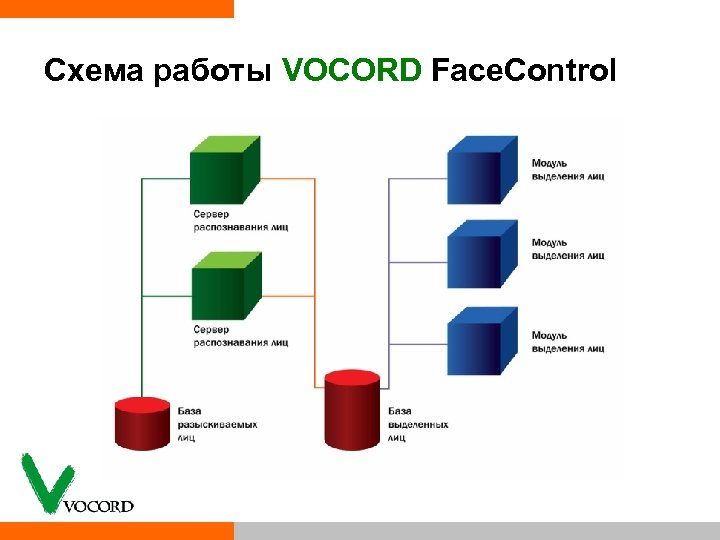 Схема работы VOCORD FaceControl

Сервер распознавания лиц

Сервер распознавания лиц

База разыскиваемых лиц

База выделенных лиц

Модуль выделения лиц

Модуль выделения лиц

Модуль выделения лиц

VOCORD